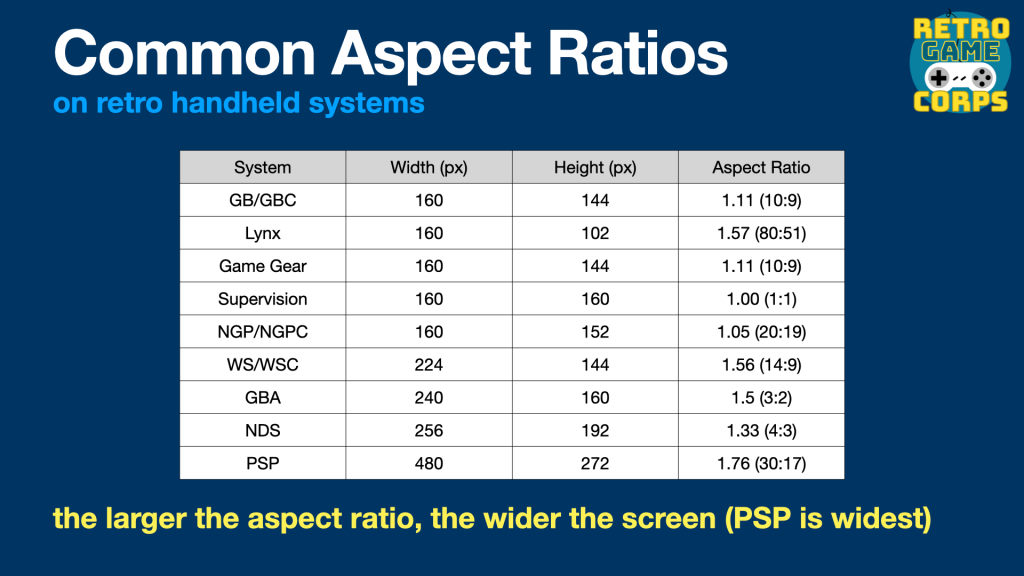 Common Aspect Ratios
on retro handheld systems

RETRO GAME CORPS

| System | Width (px) | Height (px) | Aspect Ratio |
|---|---|---|---|
| GB/GBC | 160 | 144 | 1.11 (10:9) |
| Lynx | 160 | 102 | 1.57 (80:51) |
| Game Gear | 160 | 144 | 1.11 (10:9) |
| Supervision | 160 | 160 | 1.00 (1:1) |
| NGP/NGPC | 160 | 152 | 1.05 (20:19) |
| WS/WSC | 224 | 144 | 1.56 (14:9) |
| GBA | 240 | 160 | 1.5 (3:2) |
| NDS | 256 | 192 | 1.33 (4:3) |
| PSP | 480 | 272 | 1.76 (30:17) |

the larger the aspect ratio, the wider the screen (PSP is widest)